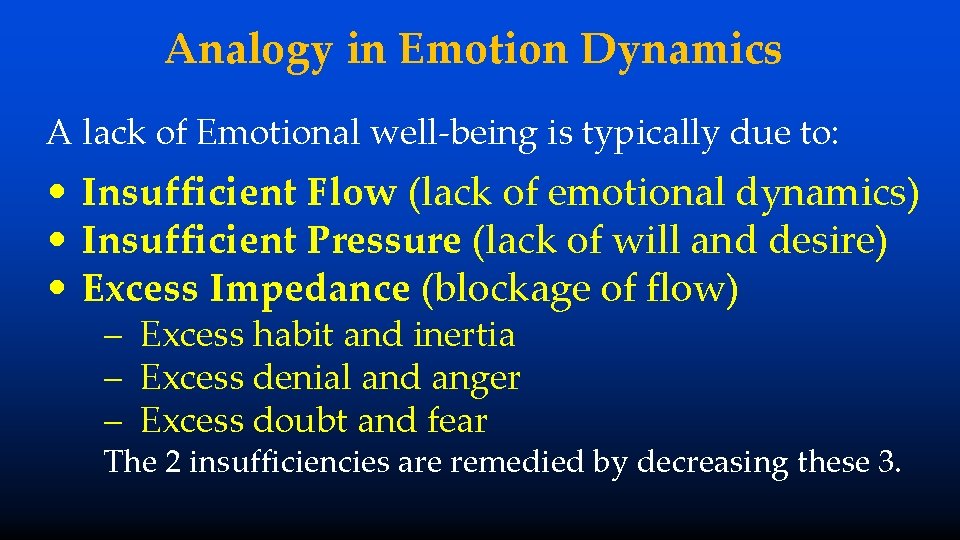 Analogy in Emotion Dynamics

A lack of Emotional well-being is typically due to:

• Insufficient Flow (lack of emotional dynamics)
• Insufficient Pressure (lack of will and desire)
• Excess Impedance (blockage of flow)
– Excess habit and inertia
– Excess denial and anger
– Excess doubt and fear
The 2 insufficiencies are remedied by decreasing these 3.